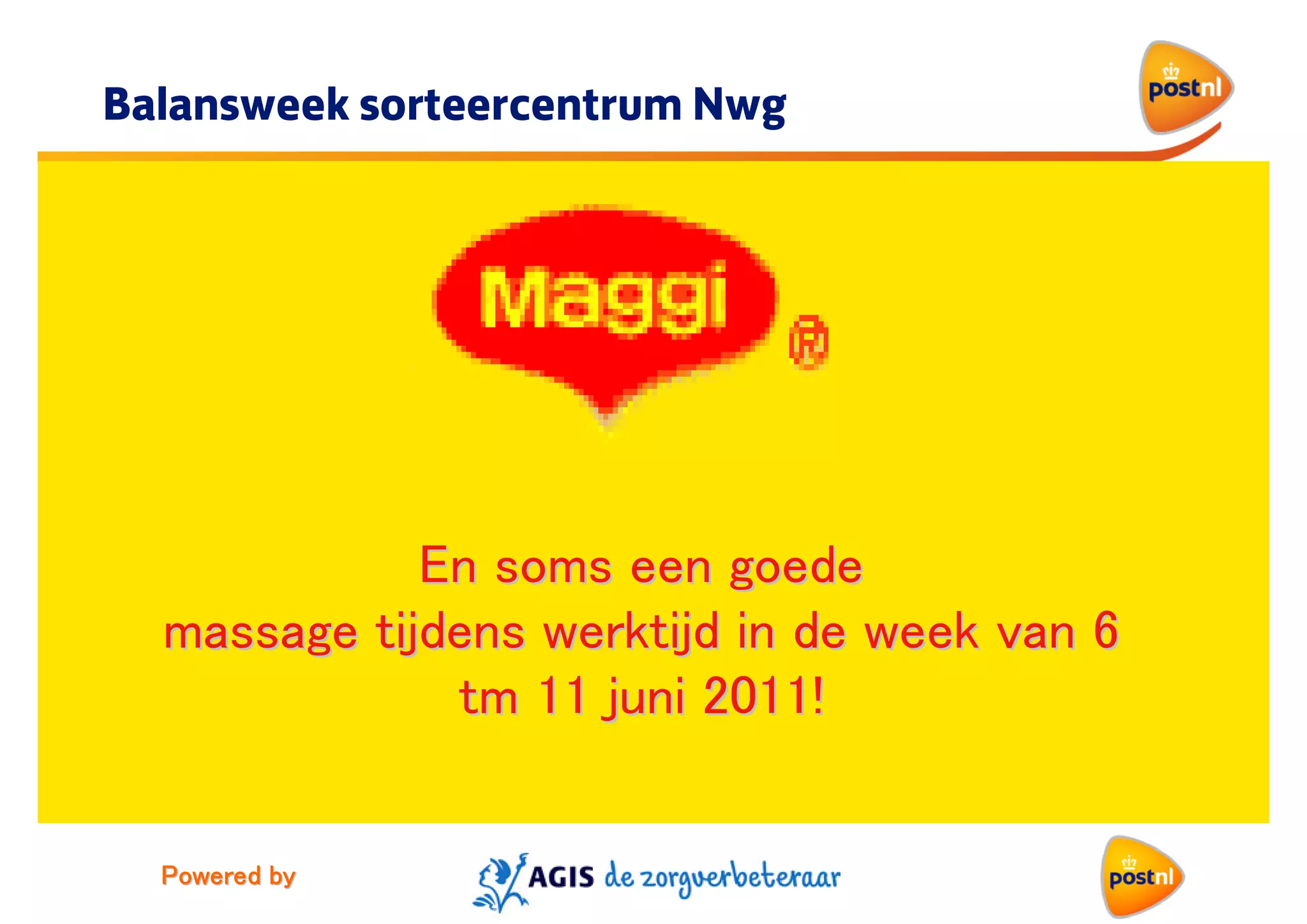 Balansweek sorteercentrum Nwg

postnl

Maggi ®

En soms een goede massage tijdens werktijd in de week van 6 tm 11 juni 2011!

Powered by

AGIS de zorgverbeteraar

postnl